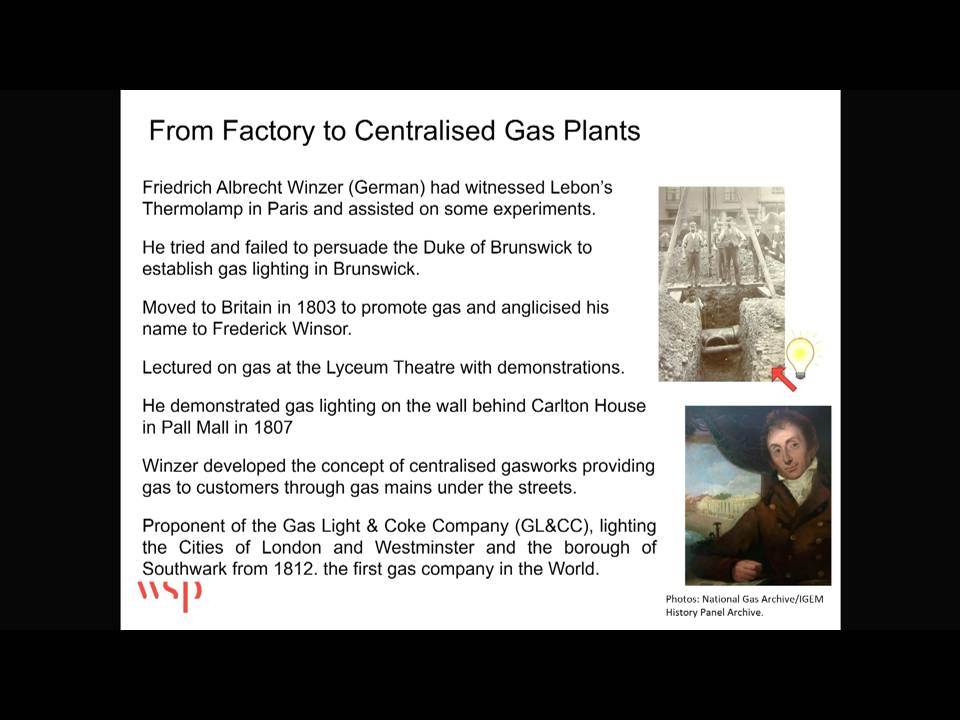 From Factory to Centralised Gas Plants

Friedrich Albrecht Winzer (German) had witnessed Lebon's Thermolamp in Paris and assisted on some experiments.

He tried and failed to persuade the Duke of Brunswick to establish gas lighting in Brunswick.

Moved to Britain in 1803 to promote gas and anglicised his name to Frederick Winsor.

Lectured on gas at the Lyceum Theatre with demonstrations.

He demonstrated gas lighting on the wall behind Carlton House in Pall Mall in 1807

Winzer developed the concept of centralised gasworks providing gas to customers through gas mains under the streets.

Proponent of the Gas Light & Coke Company (GL&CC), lighting the Cities of London and Westminster and the borough of Southwark from 1812. the first gas company in the World.

wsp

Photos: National Gas Archive/IGEM History Panel Archive.